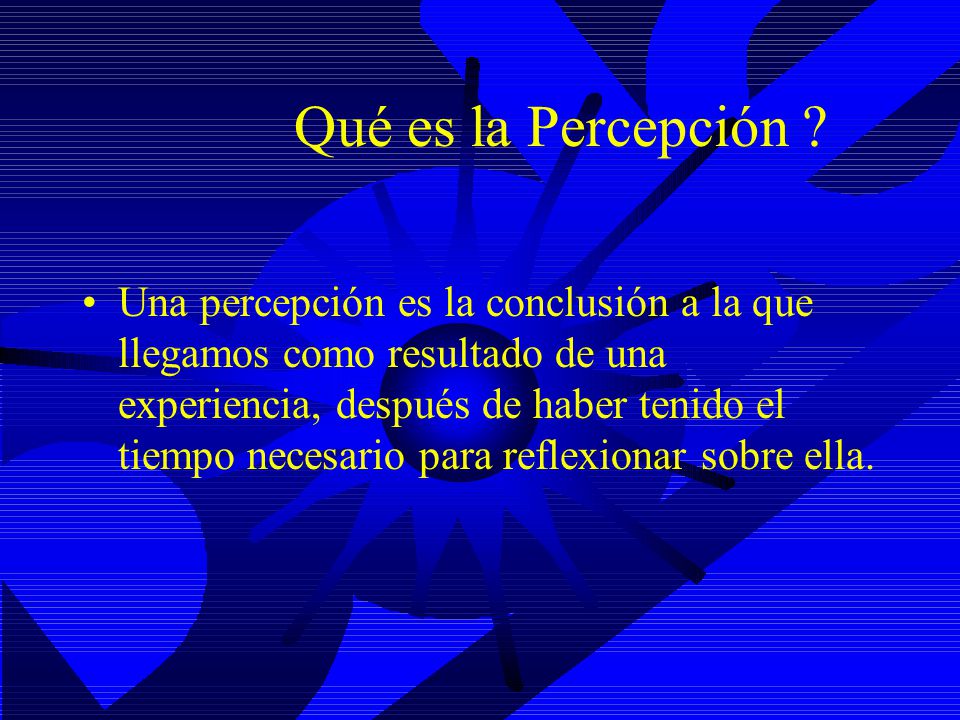 Qué es la Percepción ?

• Una percepción es la conclusión a la que llegamos como resultado de una experiencia, después de haber tenido el tiempo necesario para reflexionar sobre ella.